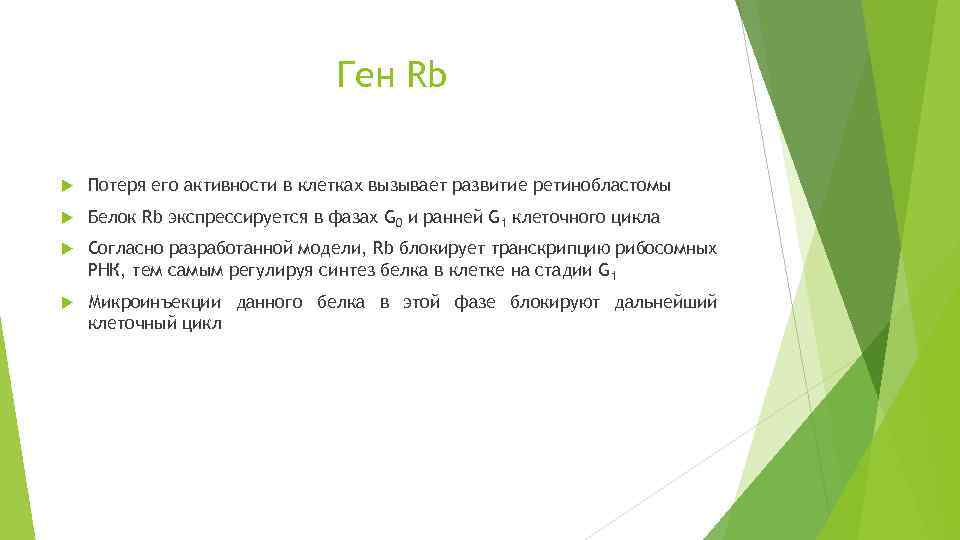 Ген Rb

Потеря его активности в клетках вызывает развитие ретинобластомы

Белок Rb экспрессируется в фазах $G_0$ и ранней $G_1$ клеточного цикла

Согласно разработанной модели, Rb блокирует транскрипцию рибосомных РНК, тем самым регулируя синтез белка в клетке на стадии $G_1$

Микроинъекции данного белка в этой фазе блокируют дальнейший клеточный цикл